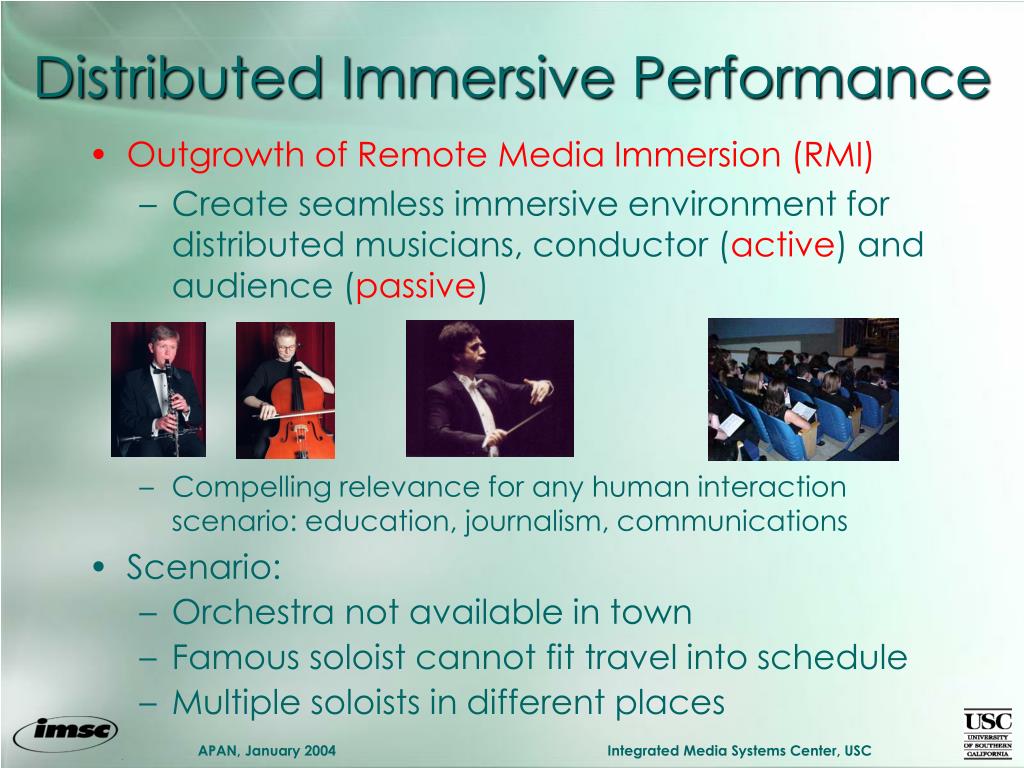 Distributed Immersive Performance

• Outgrowth of Remote Media Immersion (RMI)
– Create seamless immersive environment for distributed musicians, conductor (active) and audience (passive)
– Compelling relevance for any human interaction scenario: education, journalism, communications
• Scenario:
– Orchestra not available in town
– Famous soloist cannot fit travel into schedule
– Multiple soloists in different places

imsc

APAN, January 2004

Integrated Media Systems Center, USC

USC
UNIVERSITY OF SOUTHERN CALIFORNIA